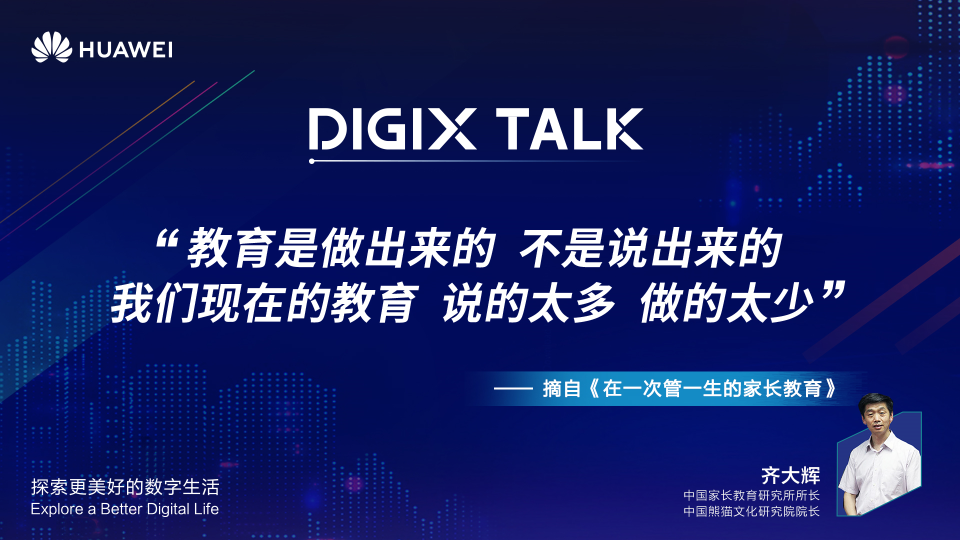 HUAWEI

DIGIX TALK

“教育是做出来的 不是说出来的
我们现在的教育 说的太多 做的太少”

—— 摘自《在一次管一生的家长教育》

探索更美好的数字生活
Explore a Better Digital Life

齐大辉
中国家长教育研究所所长
中国熊猫文化研究院院长